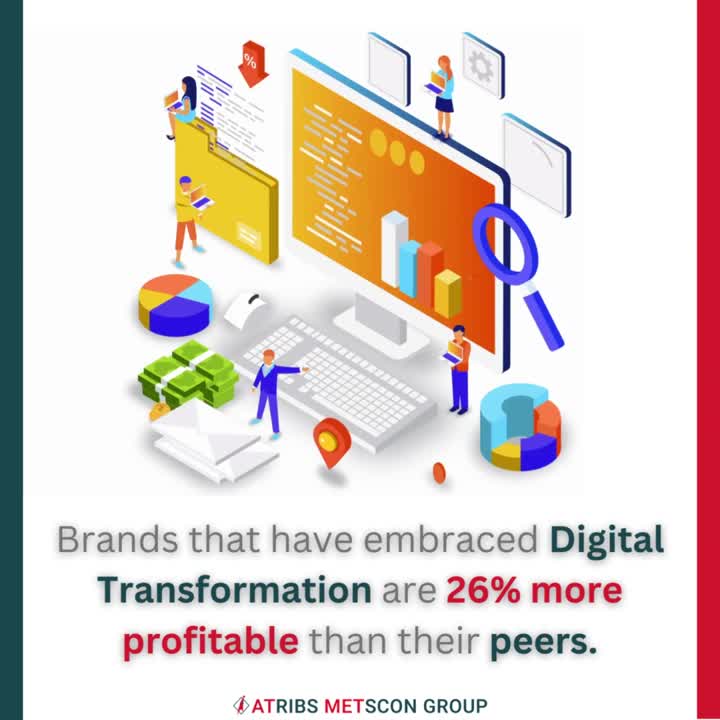 %

Brands that have embraced Digital Transformation are 26% more profitable than their peers.

ATRIBS METSCON GROUP